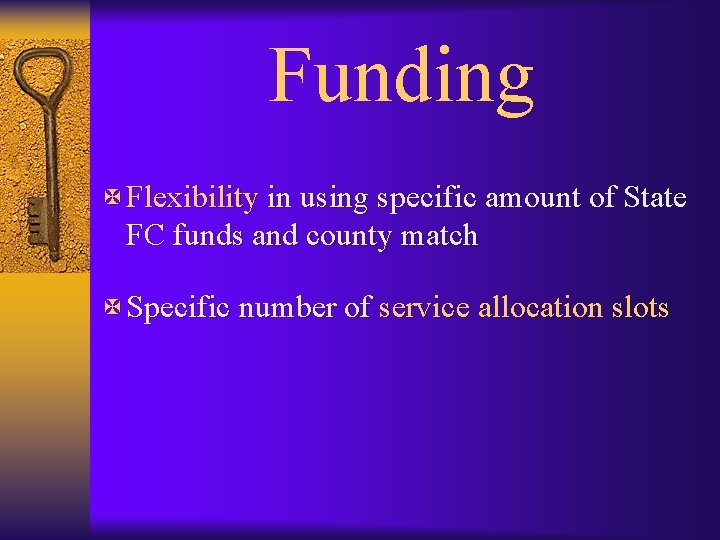 Funding

Flexibility in using specific amount of State FC funds and county match

Specific number of service allocation slots